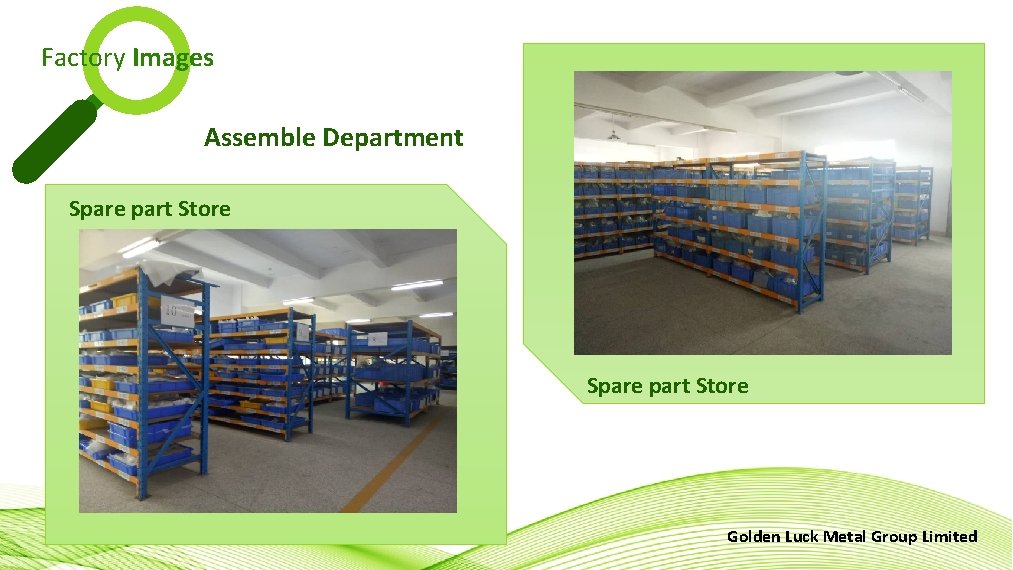 Factory Images

Assemble Department

Spare part Store

Spare part Store

Golden Luck Metal Group Limited